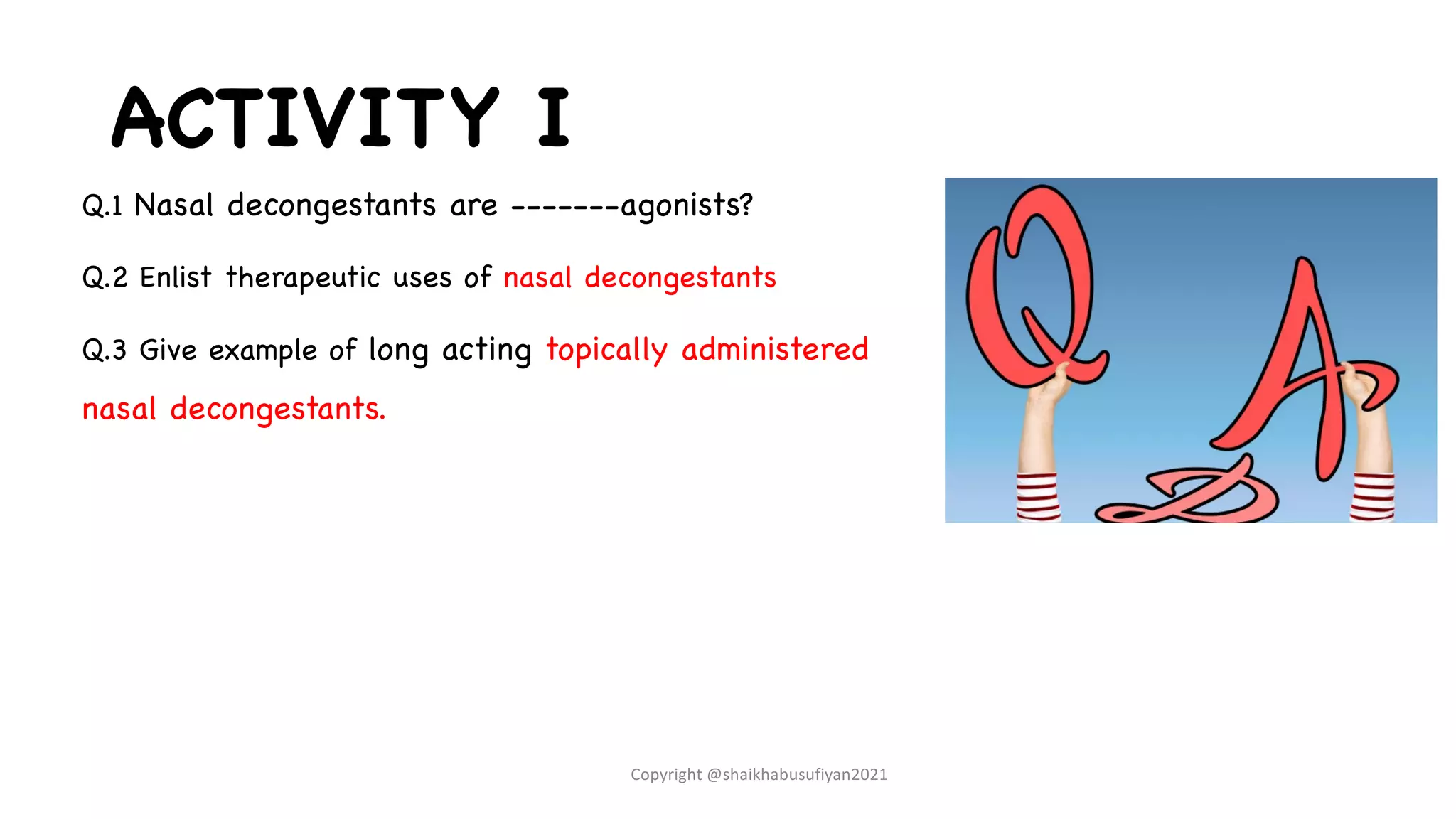 ACTIVITY I

Q.1 Nasal decongestants are -------agonists?

Q.2 Enlist therapeutic uses of nasal decongestants

Q.3 Give example of long acting topically administered nasal decongestants.

Q
&
A

Copyright @shaikhabusufiyan2021